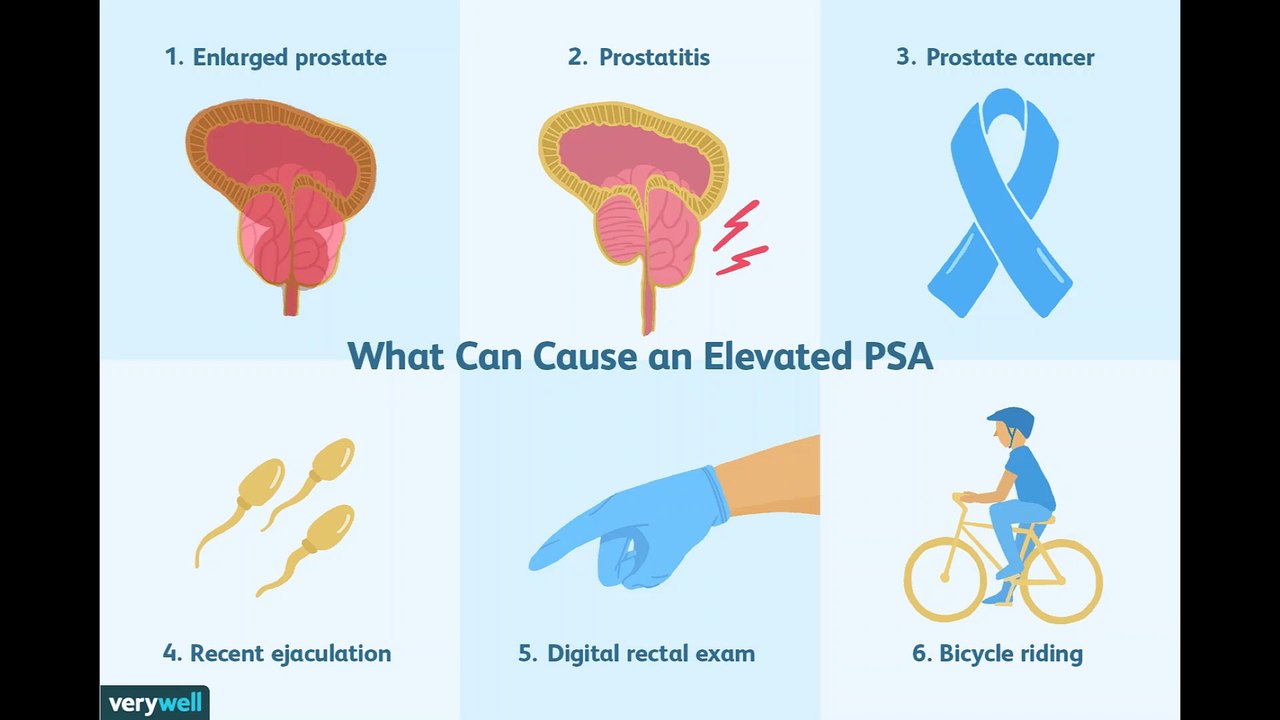 1. Enlarged prostate

2. Prostatitis

3. Prostate cancer

What Can Cause an Elevated PSA

4. Recent ejaculation

5. Digital rectal exam

6. Bicycle riding

verywell